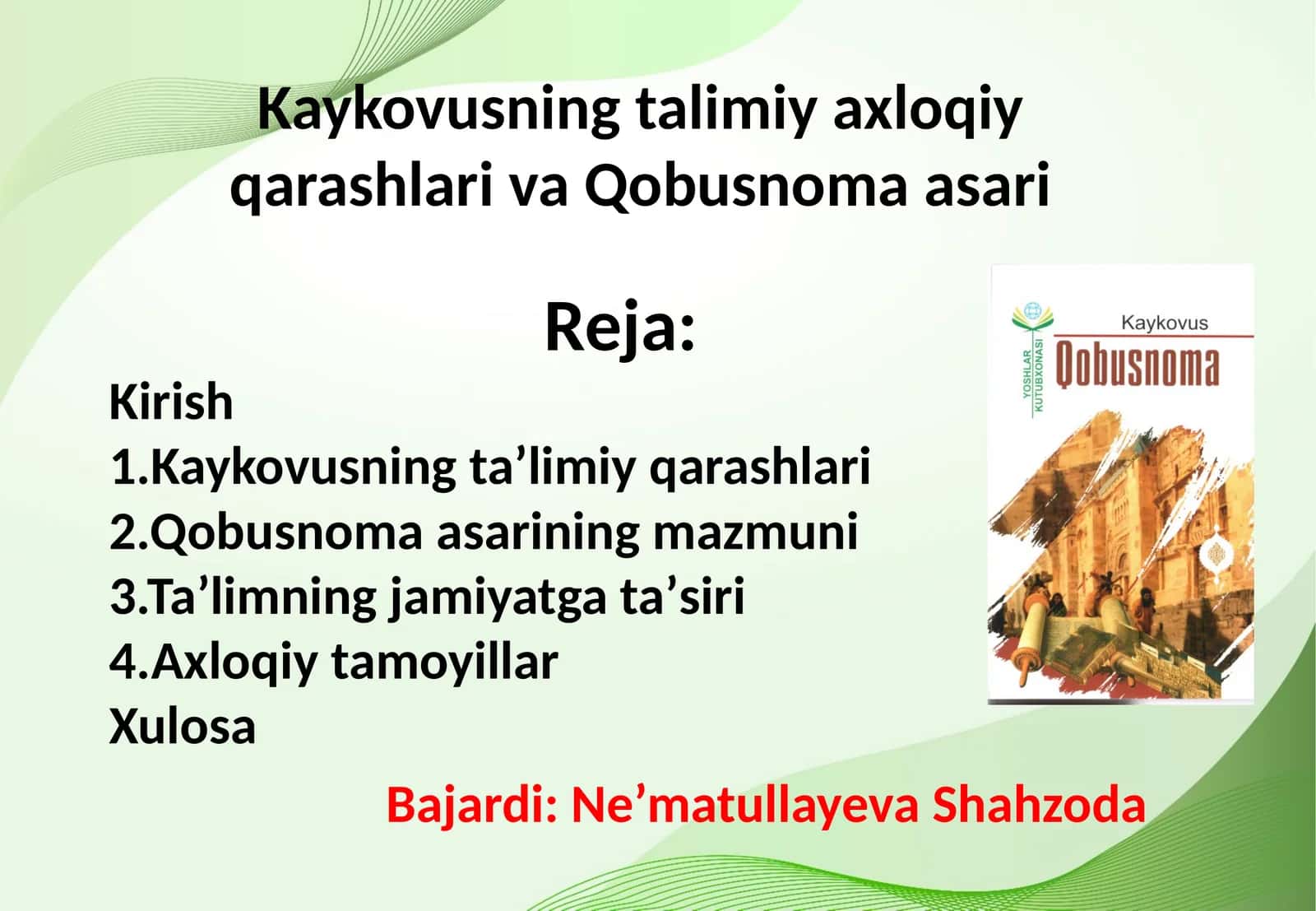 Kaykovusning talimiy axloqiy qarashlari va Qobusnoma asari

Reja:

Kirish
1.Kaykovusning ta’limiy qarashlari
2.Qobusnoma asarining mazmuni
3.Ta’limning jamiyatga ta’siri
4.Axloqiy tamoyillar
Xulosa

YOSHLAR KUTUBXONASI
Kaykovus
Qobusnoma

Bajardi: Ne’matullayeva Shahzoda